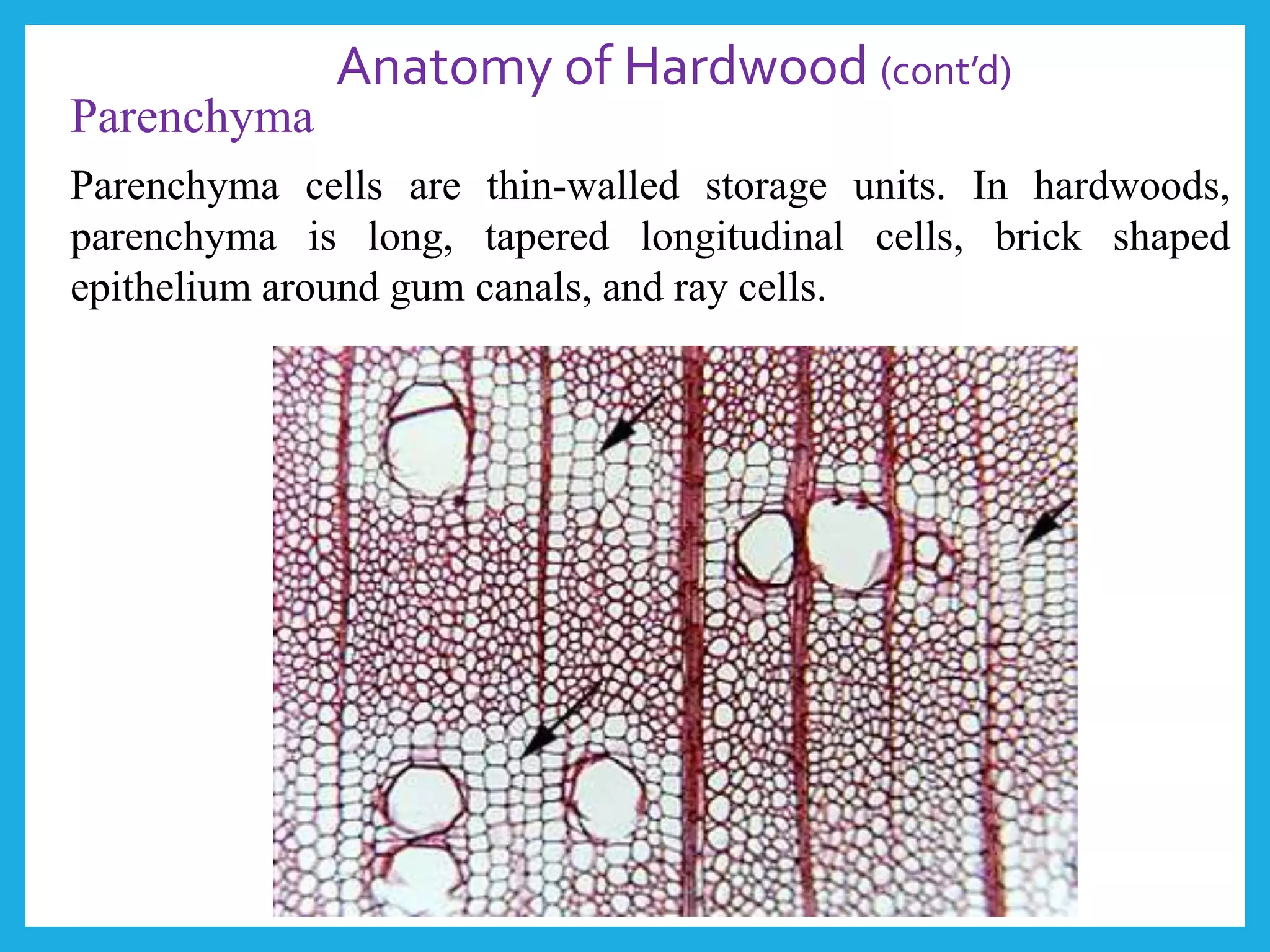 Anatomy of Hardwood (cont'd)

Parenchyma

Parenchyma cells are thin-walled storage units. In hardwoods, parenchyma is long, tapered longitudinal cells, brick shaped epithelium around gum canals, and ray cells.